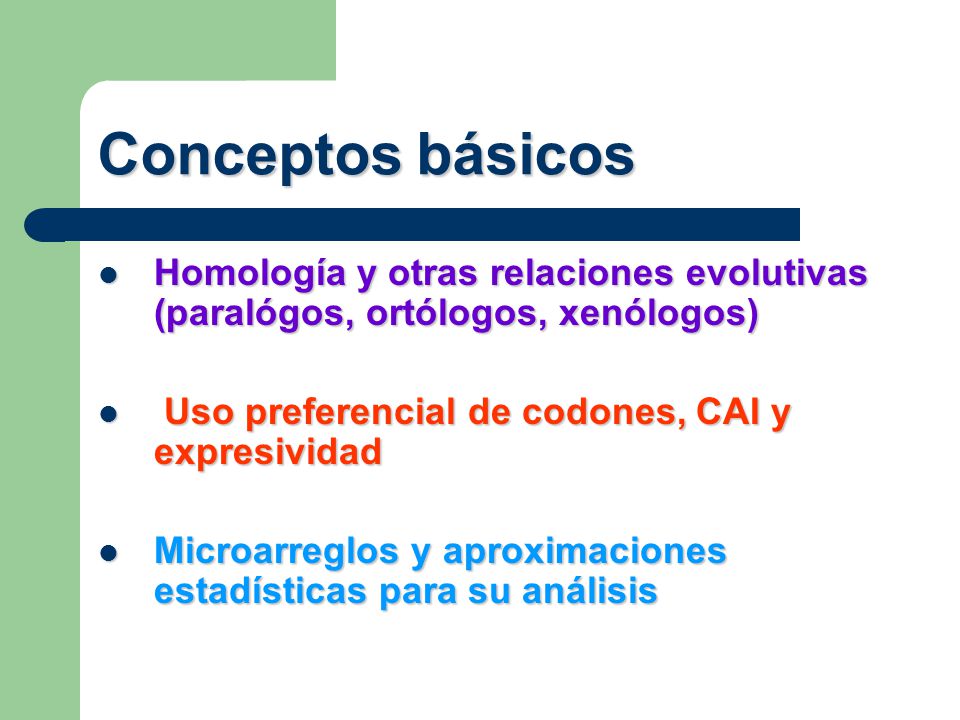 Conceptos básicos

- Homología y otras relaciones evolutivas (paralógos, ortólogos, xenólogos)

- Uso preferencial de codones, CAI y expresividad

- Microarreglos y aproximaciones estadísticas para su análisis